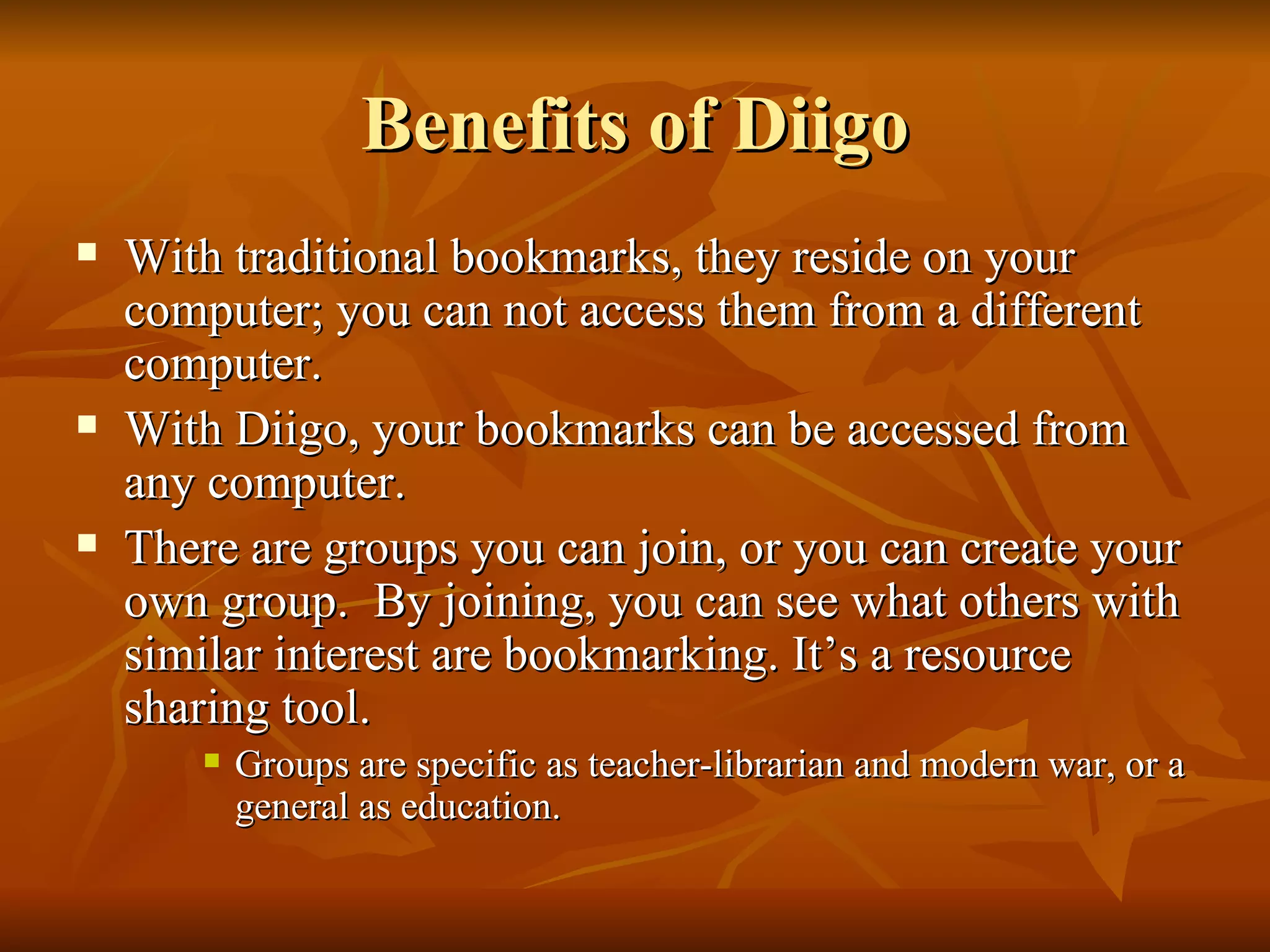 Benefits of Diigo

- With traditional bookmarks, they reside on your computer; you can not access them from a different computer.
- With Diigo, your bookmarks can be accessed from any computer.
- There are groups you can join, or you can create your own group. By joining, you can see what others with similar interest are bookmarking. It’s a resource sharing tool.
  - Groups are specific as teacher-librarian and modern war, or a general as education.